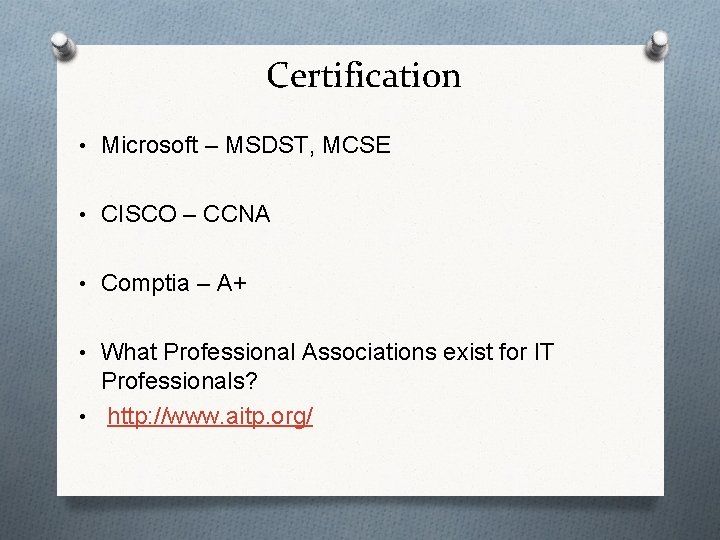 Certification

• Microsoft – MSDST, MCSE

• CISCO – CCNA

• Comptia – A+

• What Professional Associations exist for IT Professionals?

• http://www.aitp.org/